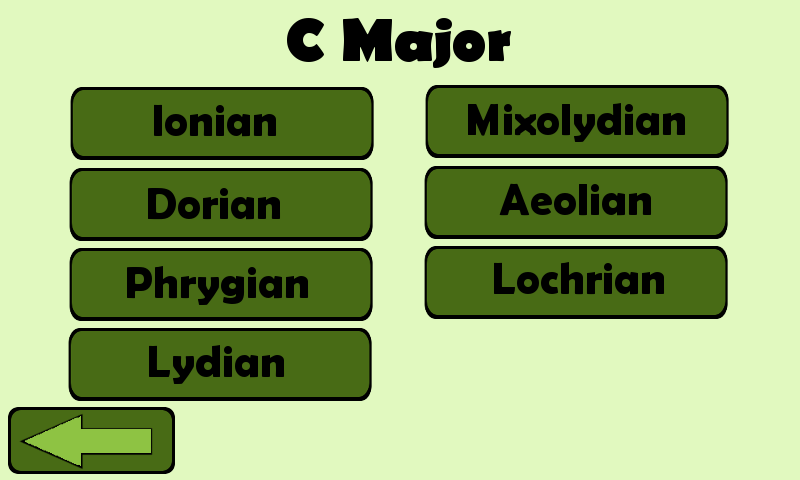 C Major

Ionian

Dorian

Phrygian

Lydian

Mixolydian

Aeolian

Lochrian